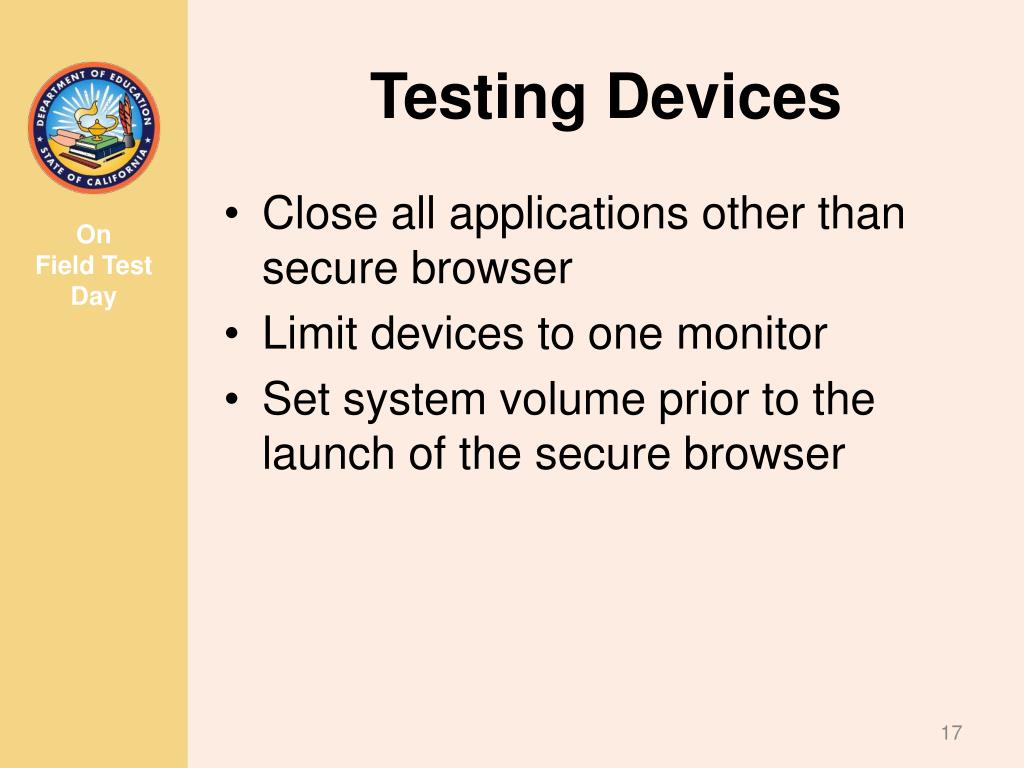 DEPARTMENT OF EDUCATION
STATE OF CALIFORNIA

On
Field Test
Day

Testing Devices

• Close all applications other than secure browser
• Limit devices to one monitor
• Set system volume prior to the launch of the secure browser

17